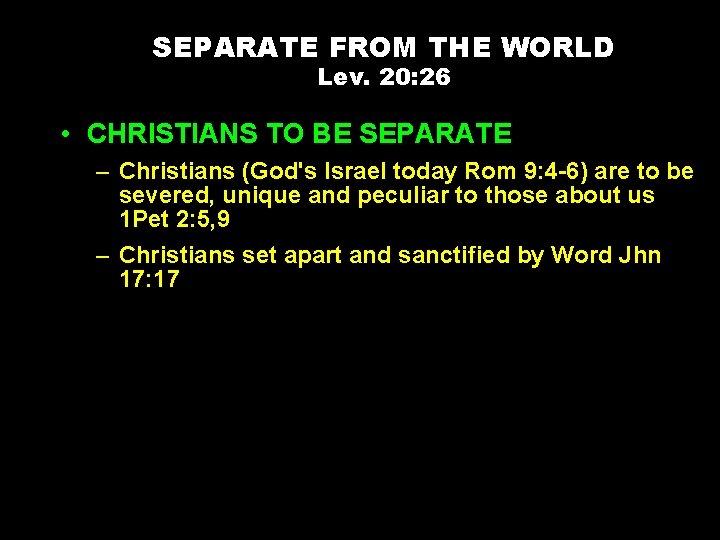 SEPARATE FROM THE WORLD
Lev. 20:26

• CHRISTIANS TO BE SEPARATE

– Christians (God's Israel today Rom 9:4-6) are to be severed, unique and peculiar to those about us 1Pet 2:5,9

– Christians set apart and sanctified by Word Jhn 17:17